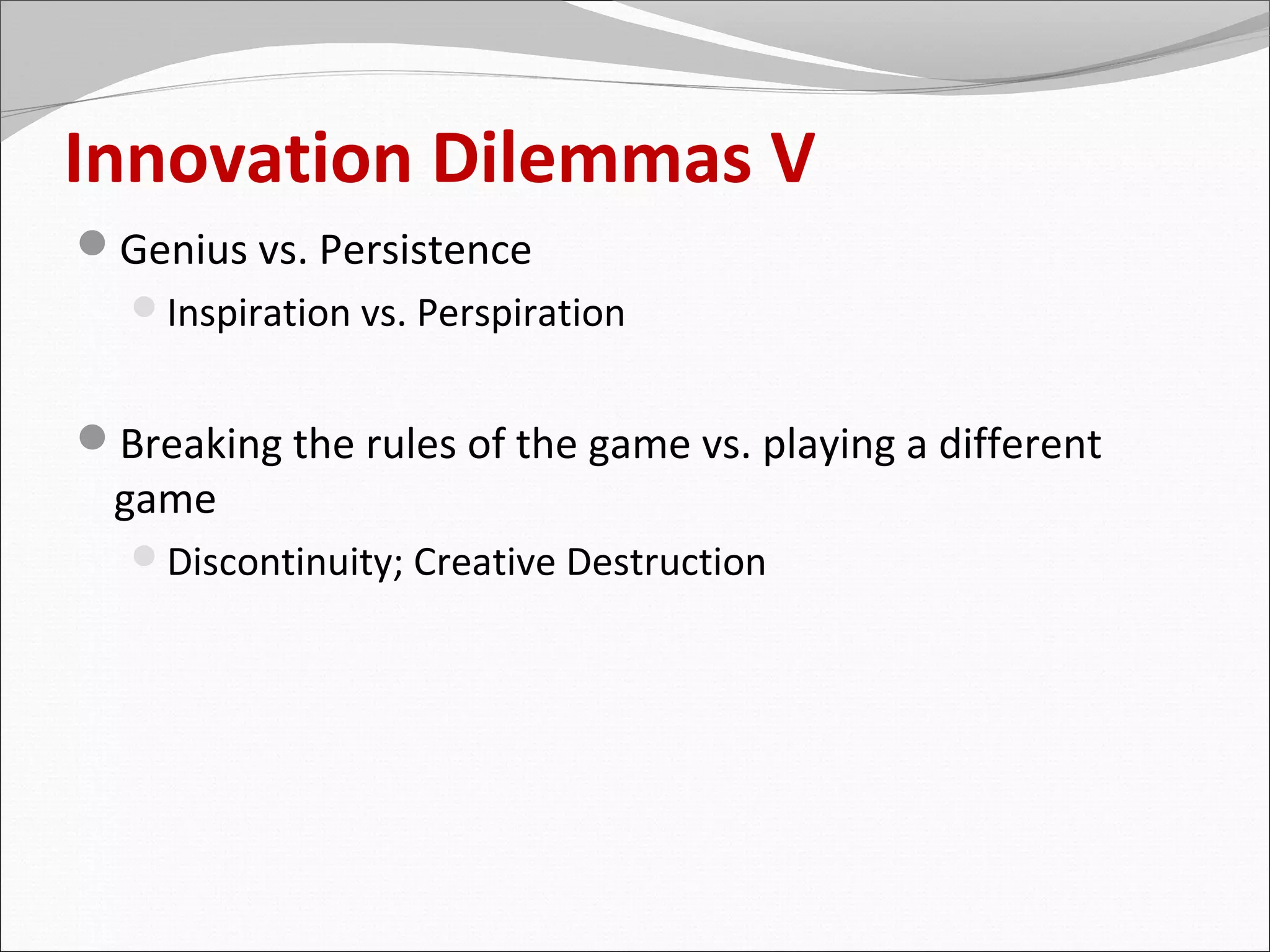 Innovation Dilemmas V

Genius vs. Persistence

Inspiration vs. Perspiration

Breaking the rules of the game vs. playing a different game

Discontinuity; Creative Destruction